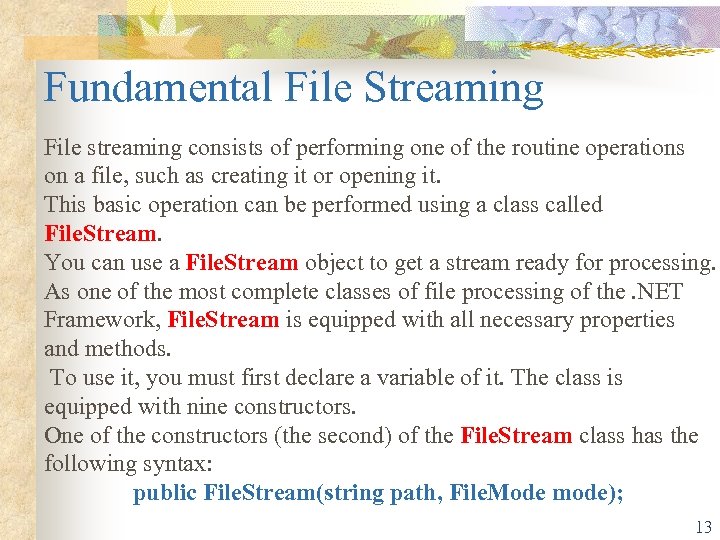 Fundamental File Streaming

File streaming consists of performing one of the routine operations on a file, such as creating it or opening it.
This basic operation can be performed using a class called FileStream.
You can use a FileStream object to get a stream ready for processing.
As one of the most complete classes of file processing of the .NET Framework, FileStream is equipped with all necessary properties and methods.
To use it, you must first declare a variable of it. The class is equipped with nine constructors.
One of the constructors (the second) of the FileStream class has the following syntax:

public FileStream(string path, FileMode mode);

13